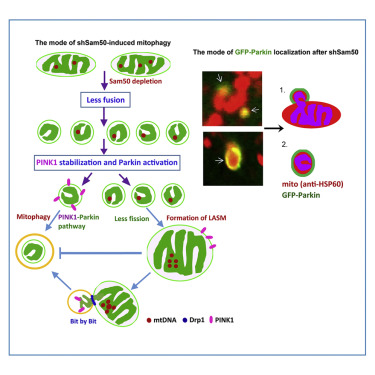 The mode of shSam50-induced mitophagy

Sam50 depletion

Less fusion

PINK1 stabilization and Parkin activation

Mitophagy

PINK1-Parkin pathway

Less fission

Formation of LASM

Bit by Bit

mtDNA Drp1 PINK1

The mode of GFP-Parkin localization after shSam50

1.

2.

mito (anti-HSP60)
GFP-Parkin